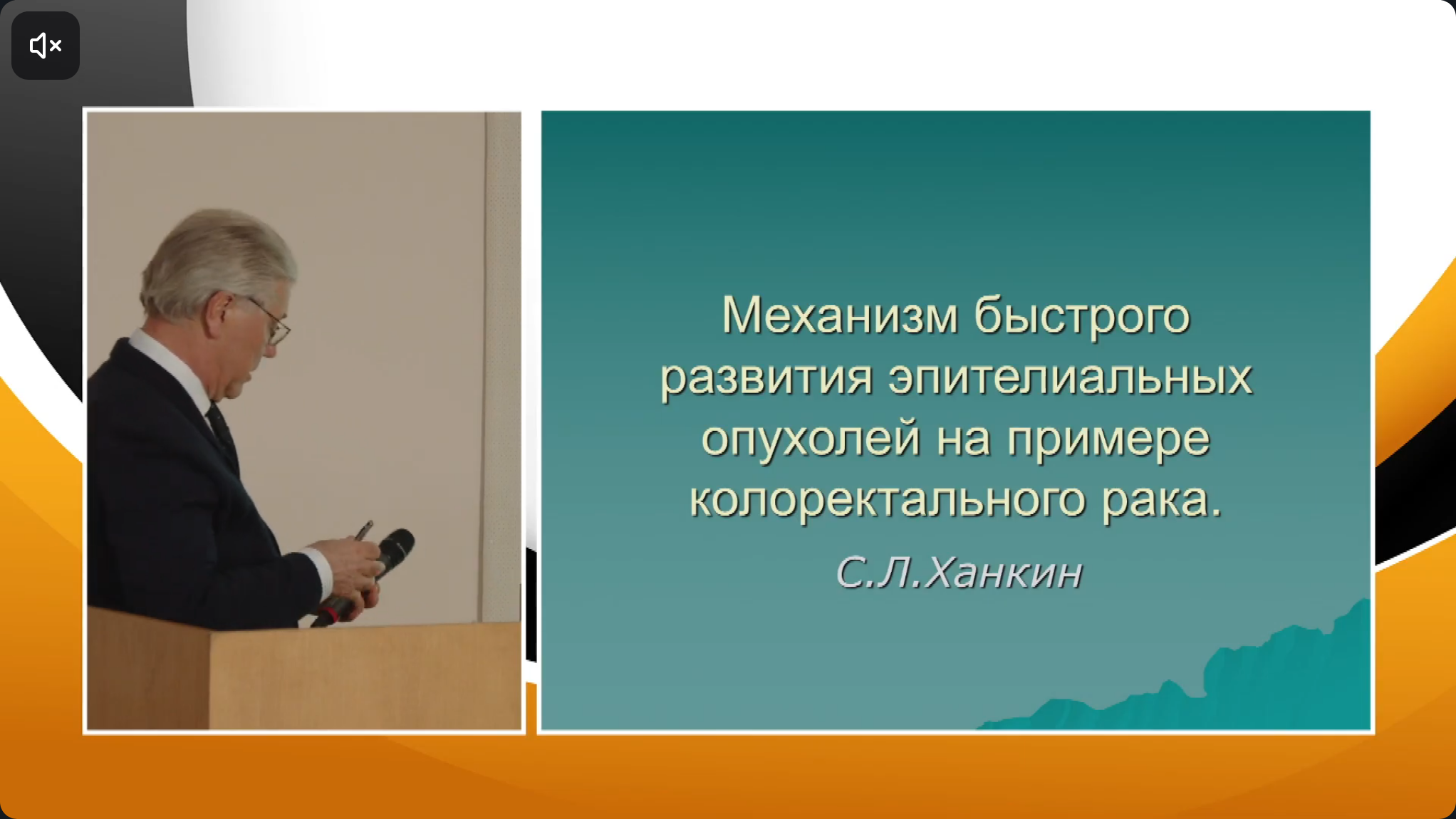 Механизм быстрого развития эпителиальных опухолей на примере колоректального рака.

С.Л.Ханкин